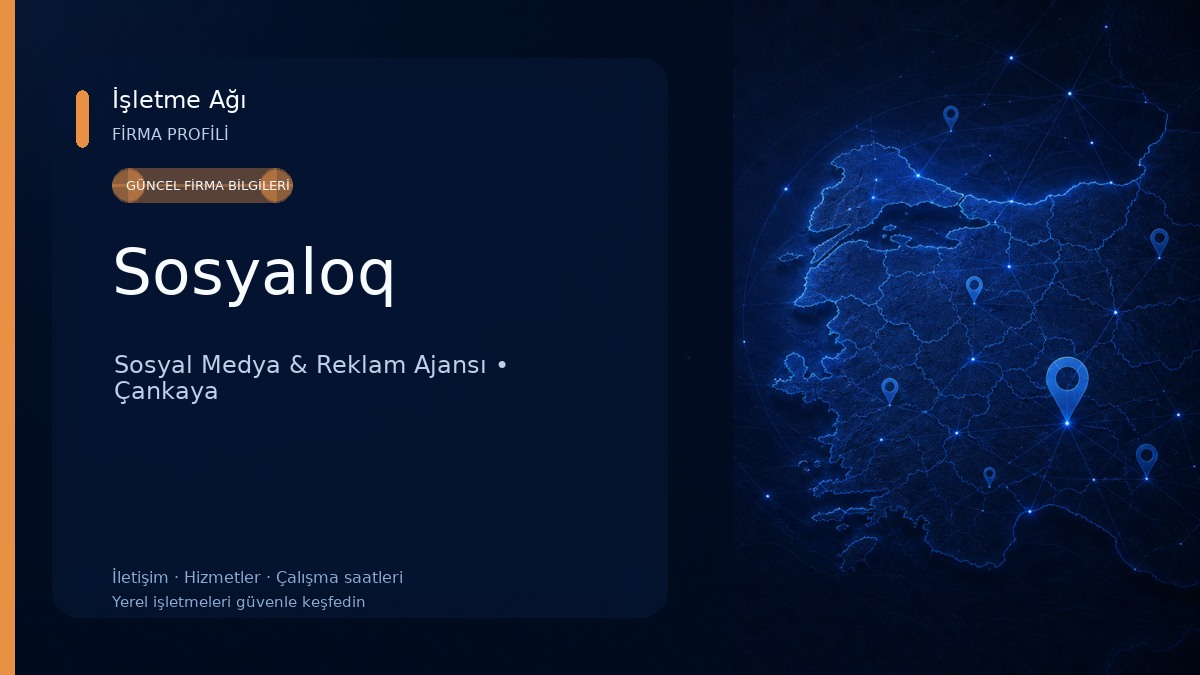 İşletme Ağı
FİRMA PROFİLİ

GÜNCEL FİRMA BİLGİLERİ

Sosyaloq

Sosyal Medya & Reklam Ajansı • Çankaya

İletişim · Hizmetler · Çalışma saatleri
Yerel işletmeleri güvenle keşfedin